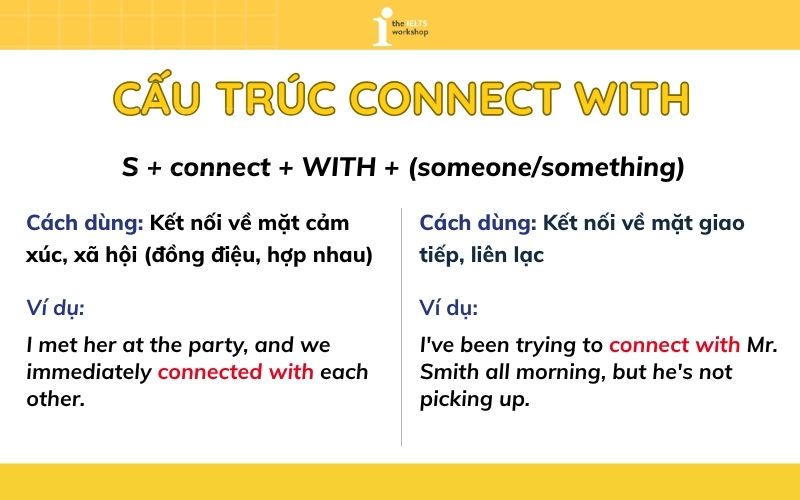 the IELTS workshop

CẤU TRÚC CONNECT WITH

S + connect + WITH + (someone/something)

Cách dùng: Kết nối về mặt cảm xúc, xã hội (đồng điệu, hợp nhau)

Ví dụ:

I met her at the party, and we immediately connected with each other.

Cách dùng: Kết nối về mặt giao tiếp, liên lạc

Ví dụ:

I've been trying to connect with Mr. Smith all morning, but he's not picking up.